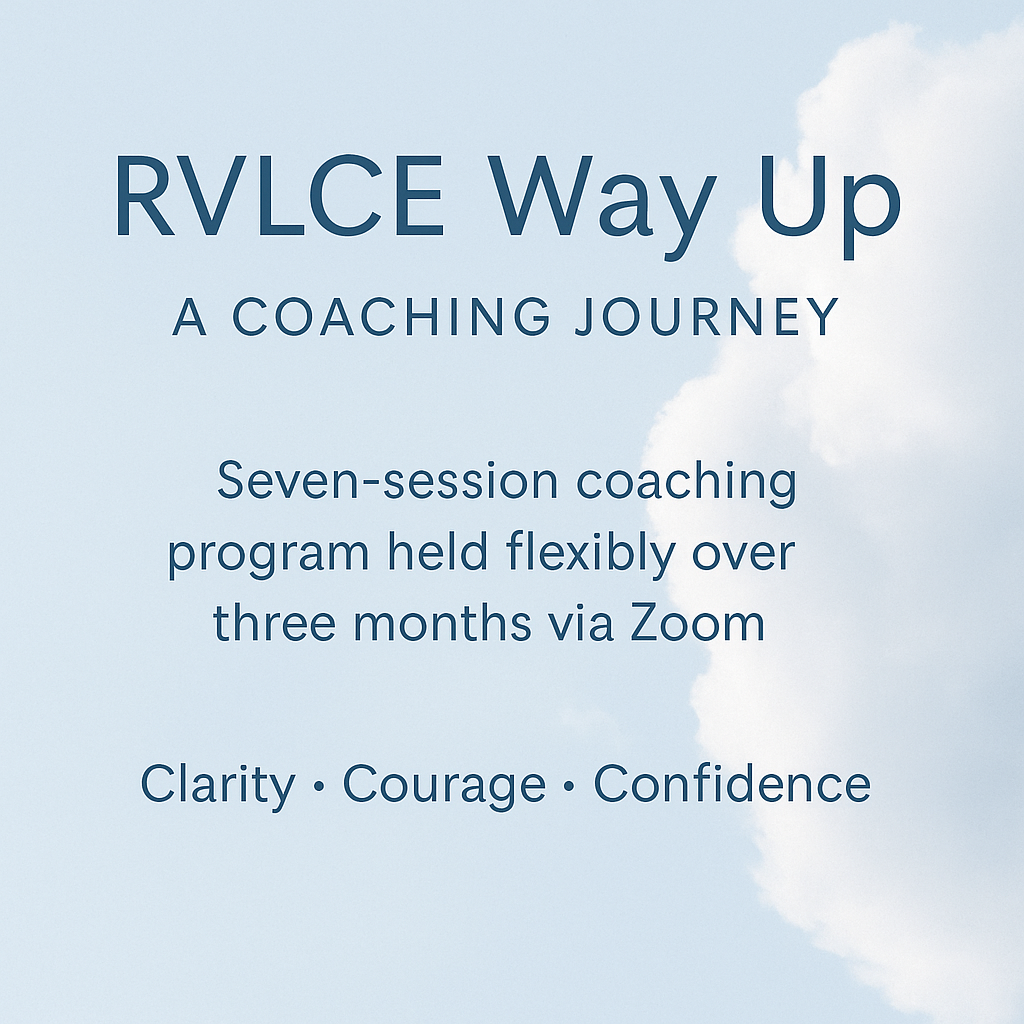 RVLCE Way Up

A COACHING JOURNEY

Seven-session coaching program held flexibly over three months via Zoom

Clarity • Courage • Confidence